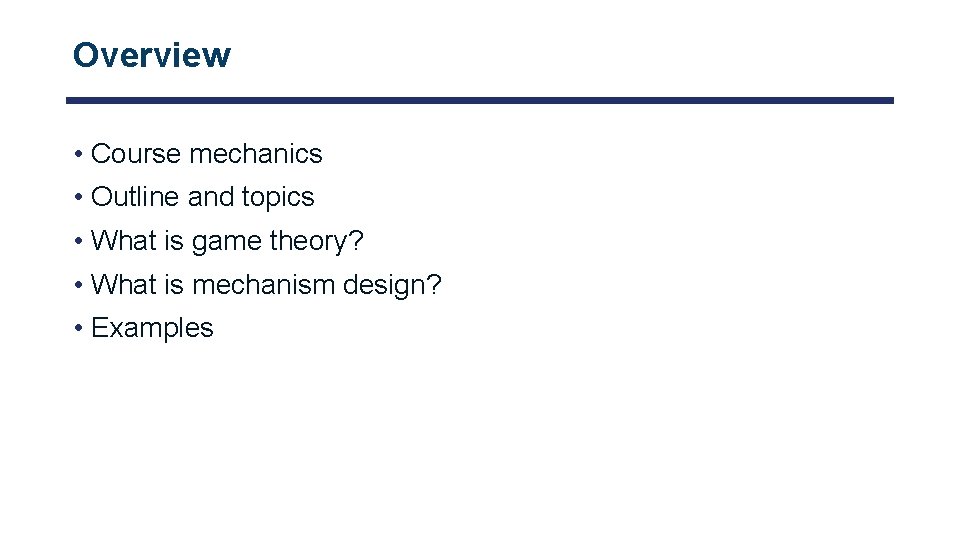 Overview

• Course mechanics
• Outline and topics
• What is game theory?
• What is mechanism design?
• Examples